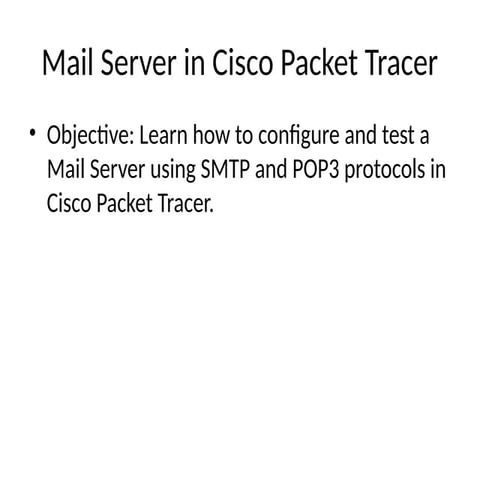 Mail Server in Cisco Packet Tracer

• Objective: Learn how to configure and test a Mail Server using SMTP and POP3 protocols in Cisco Packet Tracer.